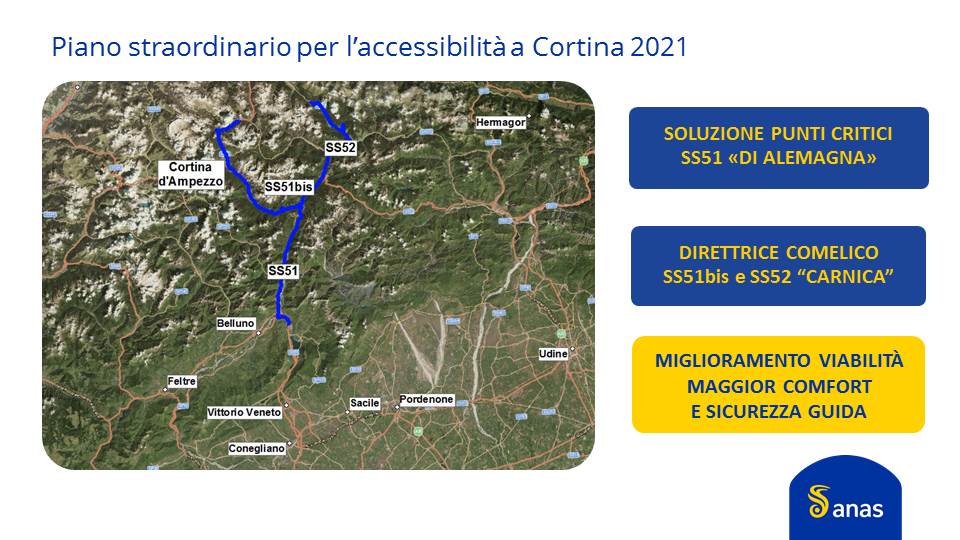 Piano straordinario per l'accessibilità a Cortina 2021

Hermagor

SS52

Cortina d'Ampezzo

SS51bis

SS51

Belluno

Udine

Feltre

Vittorio Veneto

Sacile

Pordenone

Conegliano

SOLUZIONE PUNTI CRITICI
SS51 «DI ALEMAGNA»

DIRETTRICE COMELICO
SS51bis e SS52 "CARNICA"

MIGLIORAMENTO VIABILITÀ
MAGGIOR COMFORT
E SICUREZZA GUIDA

anas